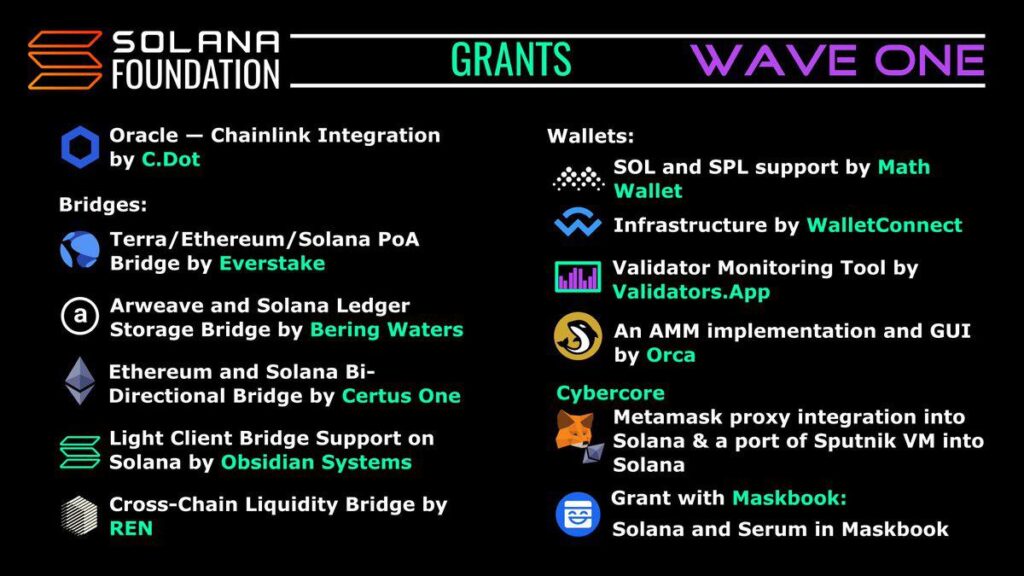 SOLANA FOUNDATION

GRANTS

WAVE ONE

Oracle — Chainlink Integration by C.Dot

Bridges:

Terra/Ethereum/Solana PoA Bridge by Everstake

Arweave and Solana Ledger Storage Bridge by Bering Waters

Ethereum and Solana Bi-Directional Bridge by Certus One

Light Client Bridge Support on Solana by Obsidian Systems

Cross-Chain Liquidity Bridge by REN

Wallets:

SOL and SPL support by Math Wallet

Infrastructure by WalletConnect

Validator Monitoring Tool by Validators.App

An AMM implementation and GUI by Orca

Cybercore

Metamask proxy integration into Solana & a port of Sputnik VM into Solana

Grant with Maskbook:

Solana and Serum in Maskbook